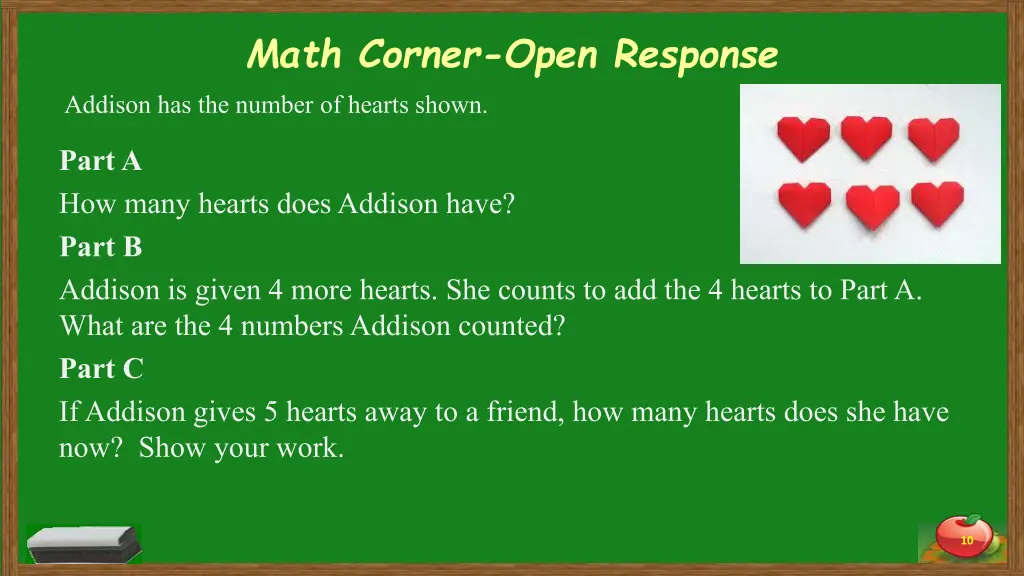 Math Corner-Open Response

Addison has the number of hearts shown.

Part A

How many hearts does Addison have?

Part B

Addison is given 4 more hearts. She counts to add the 4 hearts to Part A. What are the 4 numbers Addison counted?

Part C

If Addison gives 5 hearts away to a friend, how many hearts does she have now? Show your work.

10